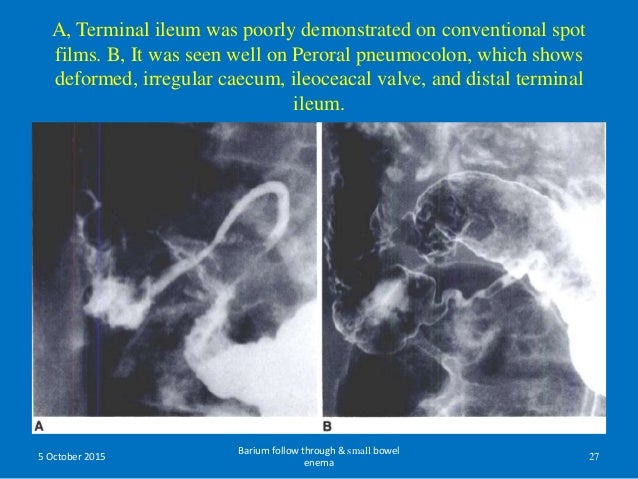 A, Terminal ileum was poorly demonstrated on conventional spot films. B, It was seen well on Peroral pneumocolon, which shows deformed, irregular caecum, ileoceacal valve, and distal terminal ileum.

A

B

5 October 2015

Barium follow through & small bowel enema

27